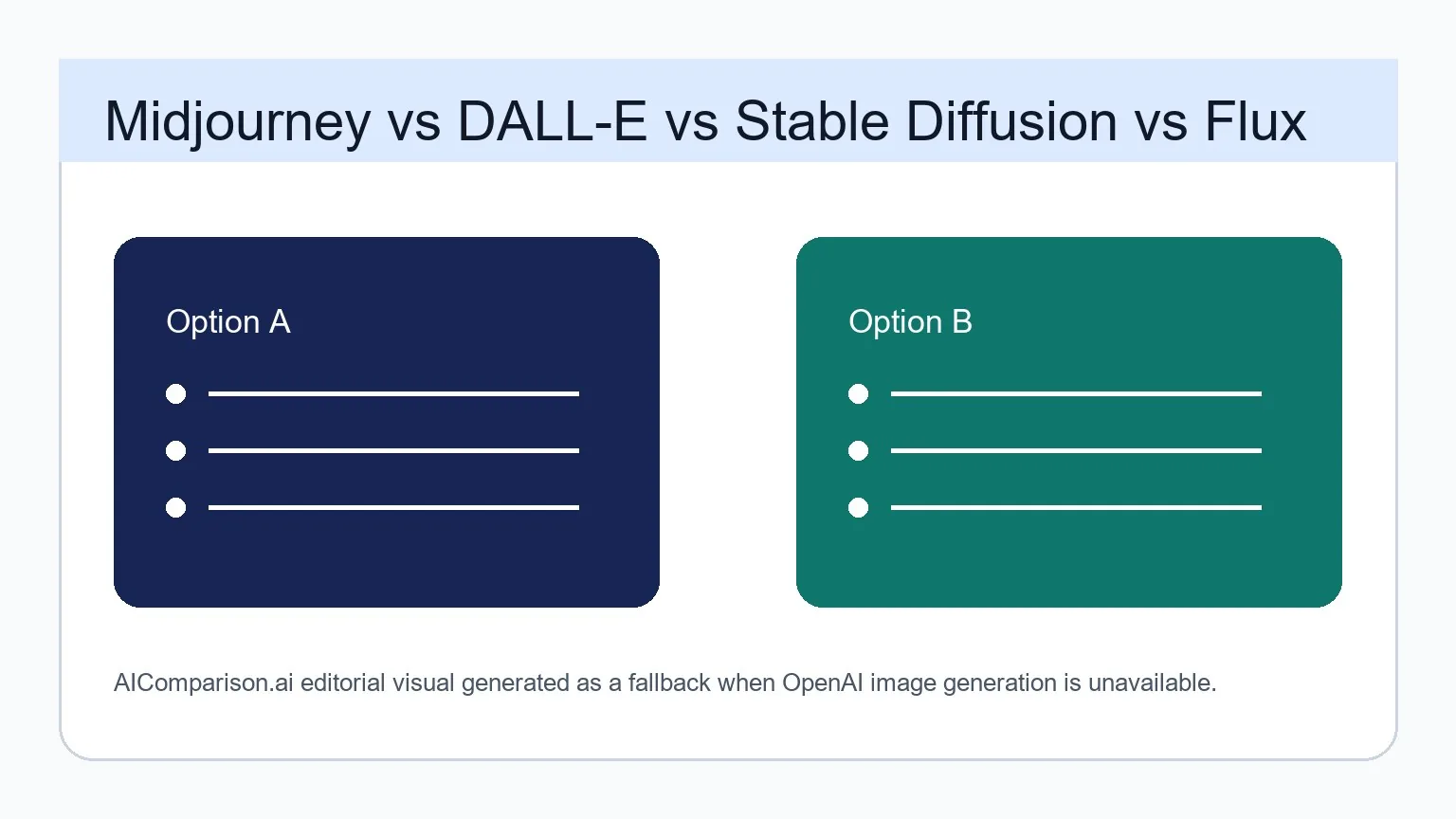 Midjourney vs DALL-E vs Stable Diffusion vs Flux

Option A

Option B

AIComparison.ai editorial visual generated as a fallback when OpenAI image generation is unavailable.